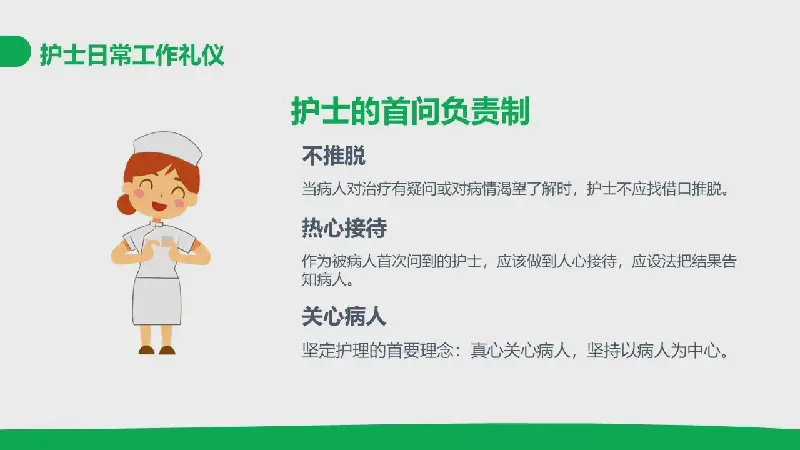 护士日常工作礼仪

护士的首问负责制

不推脱

当病人对治疗有疑问或对病情渴望了解时，护士不应找借口推脱。

热心接待

作为被病人首次问到的护士，应该做到人心接待，应设法把结果告知病人。

关心病人

坚定护理的首要理念：真心关心病人，坚持以病人为中心。